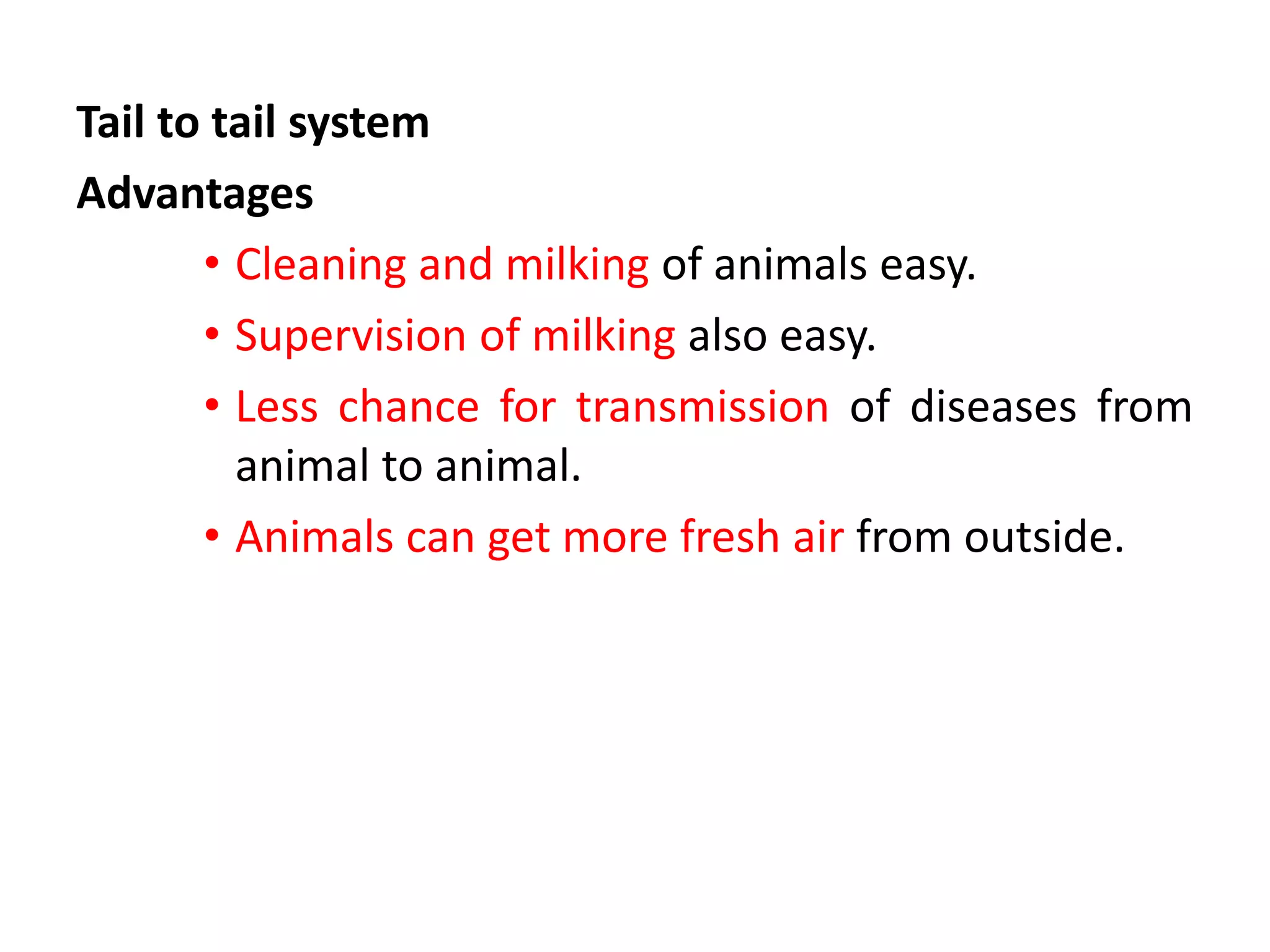 Tail to tail system

Advantages

• Cleaning and milking of animals easy.
• Supervision of milking also easy.
• Less chance for transmission of diseases from animal to animal.
• Animals can get more fresh air from outside.